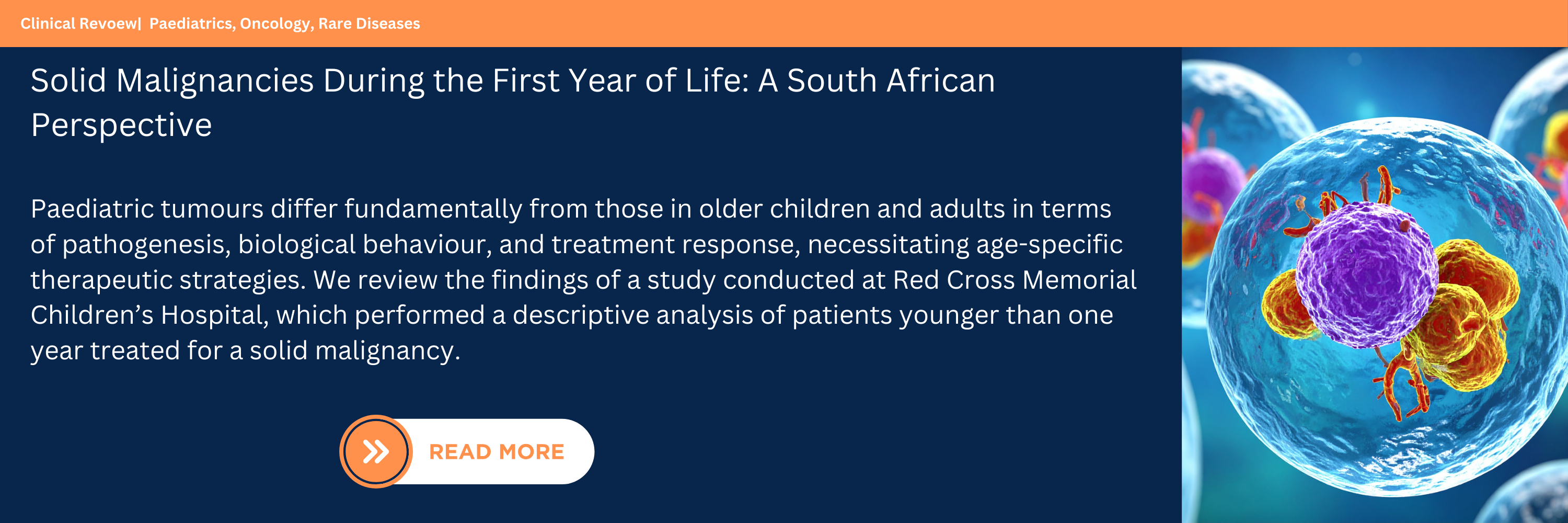 Clinical Revoew| Paediatrics, Oncology, Rare Diseases

Solid Malignancies During the First Year of Life: A South African Perspective

Paediatric tumours differ fundamentally from those in older children and adults in terms of pathogenesis, biological behaviour, and treatment response, necessitating age-specific therapeutic strategies. We review the findings of a study conducted at Red Cross Memorial Children's Hospital, which performed a descriptive analysis of patients younger than one year treated for a solid malignancy.

READ MORE